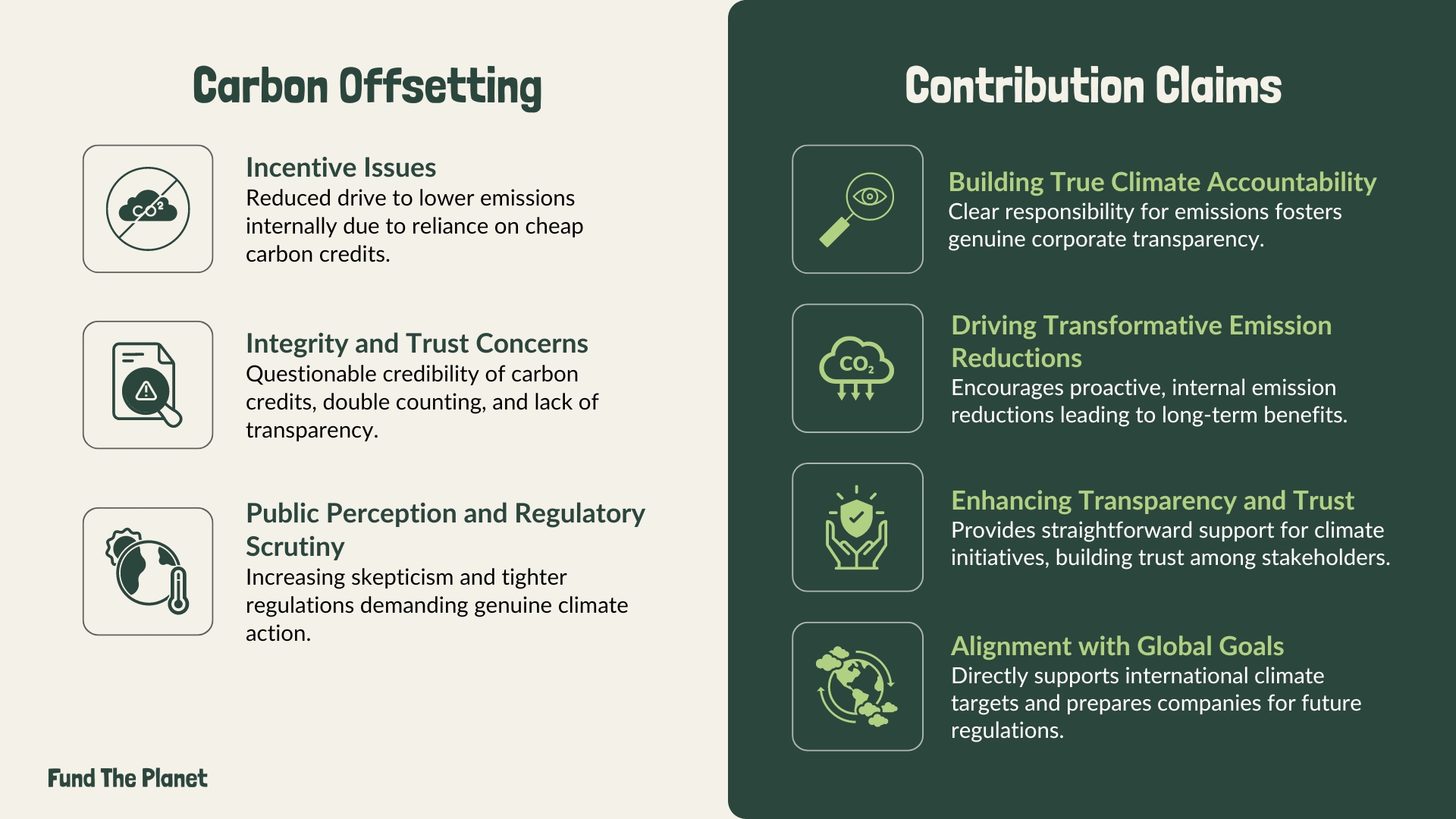 Carbon Offsetting

$CO^2$

Incentive Issues
Reduced drive to lower emissions internally due to reliance on cheap carbon credits.

Integrity and Trust Concerns
Questionable credibility of carbon credits, double counting, and lack of transparency.

Public Perception and Regulatory Scrutiny
Increasing skepticism and tighter regulations demanding genuine climate action.

Fund The Planet

Contribution Claims

Building True Climate Accountability
Clear responsibility for emissions fosters genuine corporate transparency.

$CO_2$

Driving Transformative Emission Reductions
Encourages proactive, internal emission reductions leading to long-term benefits.

Enhancing Transparency and Trust
Provides straightforward support for climate initiatives, building trust among stakeholders.

Alignment with Global Goals
Directly supports international climate targets and prepares companies for future regulations.